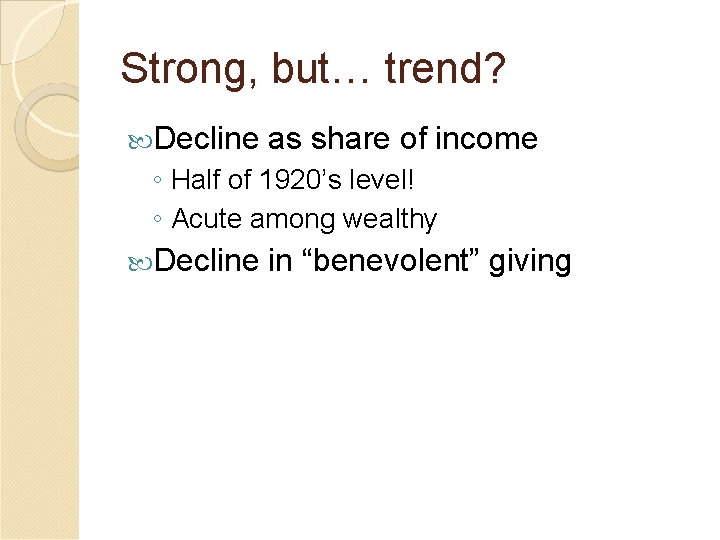 Strong, but… trend?

Decline as share of income
◦ Half of 1920’s level!
◦ Acute among wealthy

Decline in “benevolent” giving